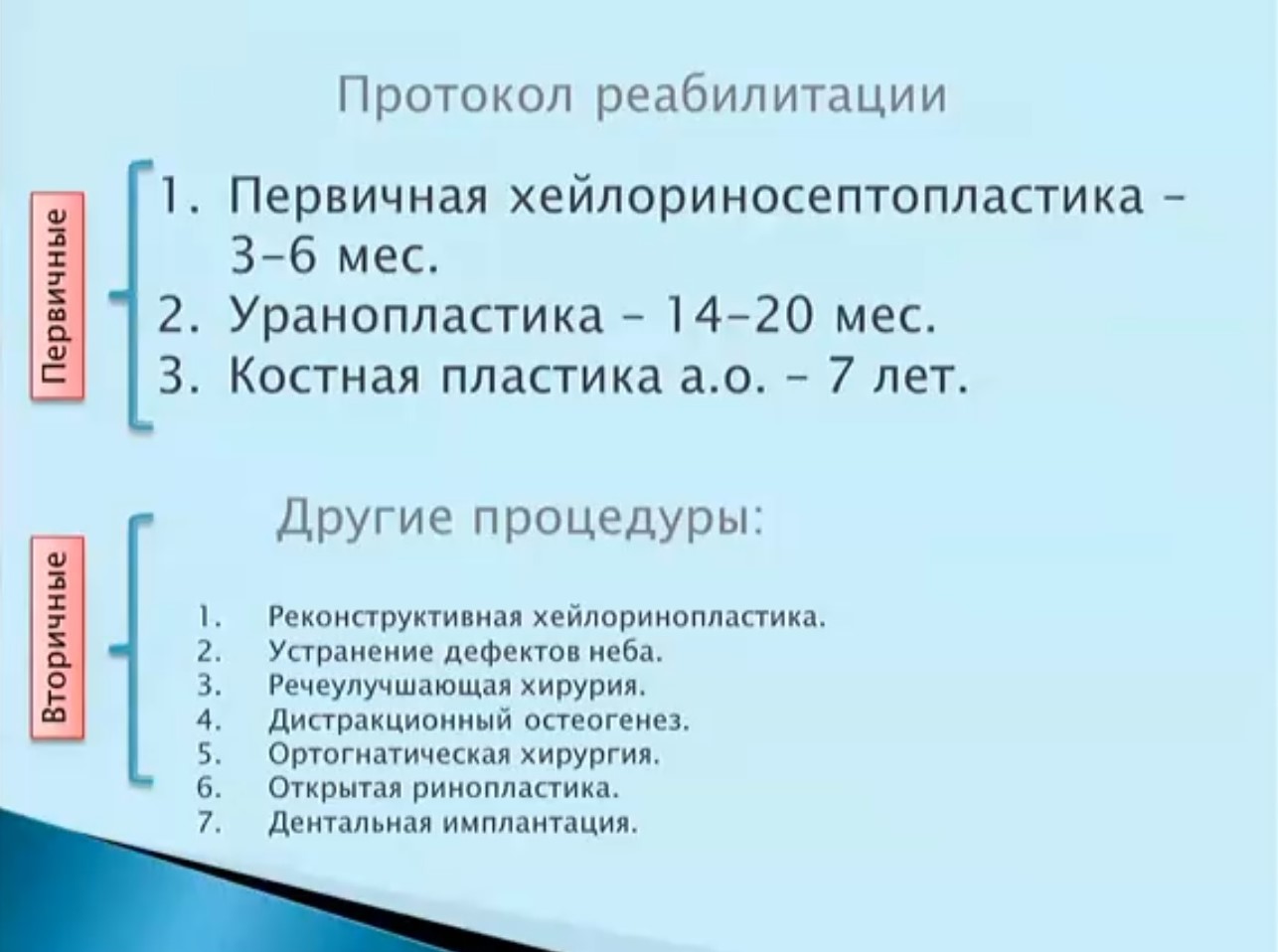 Протокол реабилитации

Первичные

1. Первичная хейлориносептопластика – 3–6 мес.
2. Уранопластика – 14–20 мес.
3. Костная пластика а.о. – 7 лет.

Другие процедуры:

Вторичные

1. Реконструктивная хейлоринопластика.
2. Устранение дефектов неба.
3. Речеулучшающая хирурия.
4. Дистракционный остеогенез.
5. Ортогнатическая хирургия.
6. Открытая ринопластика.
7. Дентальная имплантация.